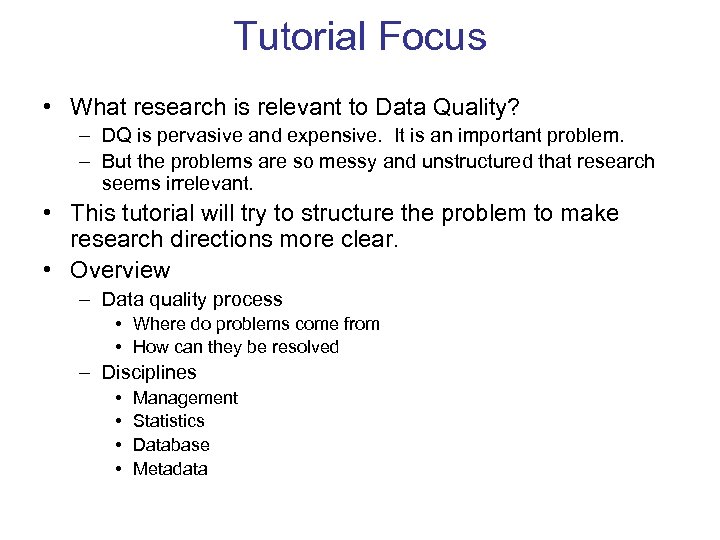 Tutorial Focus

• What research is relevant to Data Quality?
 – DQ is pervasive and expensive. It is an important problem.
 – But the problems are so messy and unstructured that research seems irrelevant.
• This tutorial will try to structure the problem to make research directions more clear.
• Overview
 – Data quality process
  • Where do problems come from
  • How can they be resolved
 – Disciplines
  • Management
  • Statistics
  • Database
  • Metadata